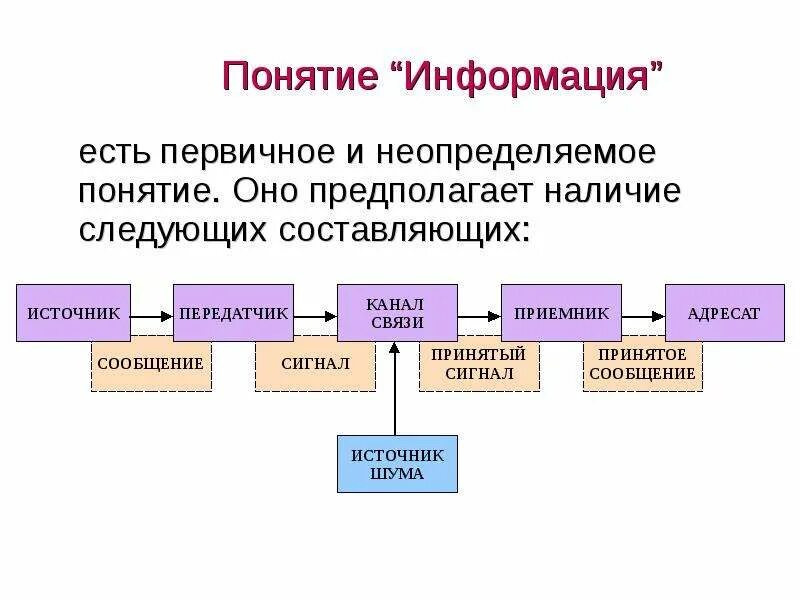 Понятие “Информация”

есть первичное и неопределяемое понятие. Оно предполагает наличие следующих составляющих:

ИСТОЧНИК

ПЕРЕДАТЧИК

КАНАЛ СВЯЗИ

ПРИЕМНИК

АДРЕСАТ

СООБЩЕНИЕ

СИГНАЛ

ПРИНЯТЫЙ СИГНАЛ

ПРИНЯТОЕ СООБЩЕНИЕ

ИСТОЧНИК ШУМА